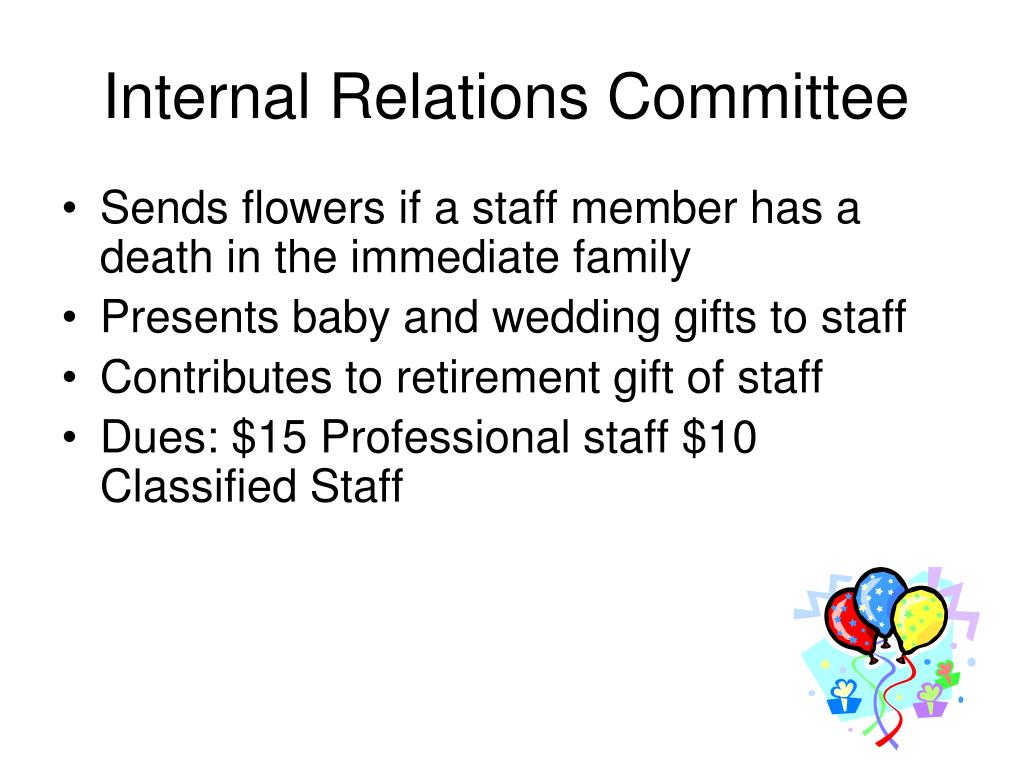 Internal Relations Committee

• Sends flowers if a staff member has a death in the immediate family
• Presents baby and wedding gifts to staff
• Contributes to retirement gift of staff
• Dues: \$15 Professional staff \$10 Classified Staff